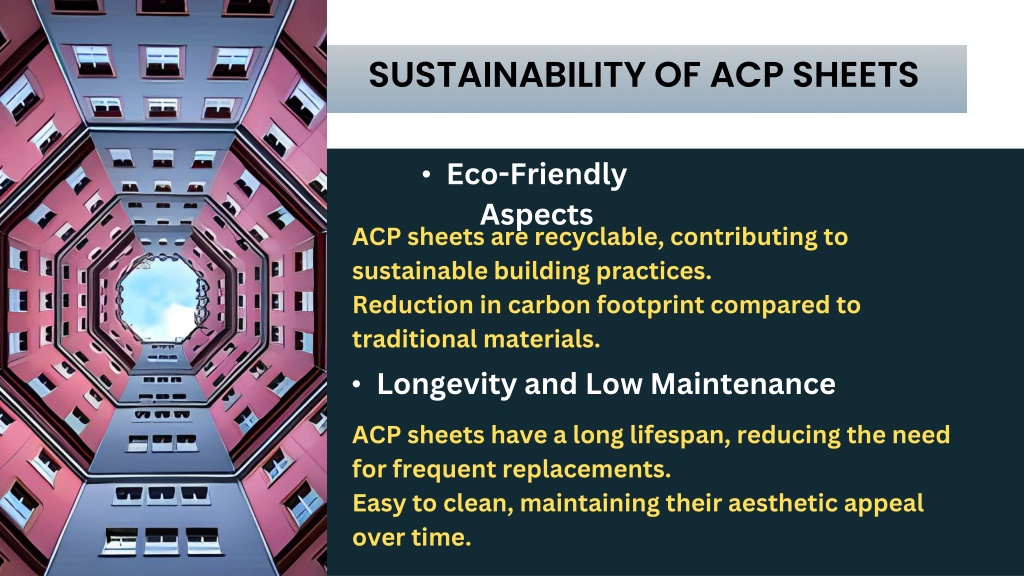 SUSTAINABILITY OF ACP SHEETS

• Eco-Friendly Aspects

ACP sheets are recyclable, contributing to sustainable building practices.
Reduction in carbon footprint compared to traditional materials.

• Longevity and Low Maintenance

ACP sheets have a long lifespan, reducing the need for frequent replacements.
Easy to clean, maintaining their aesthetic appeal over time.